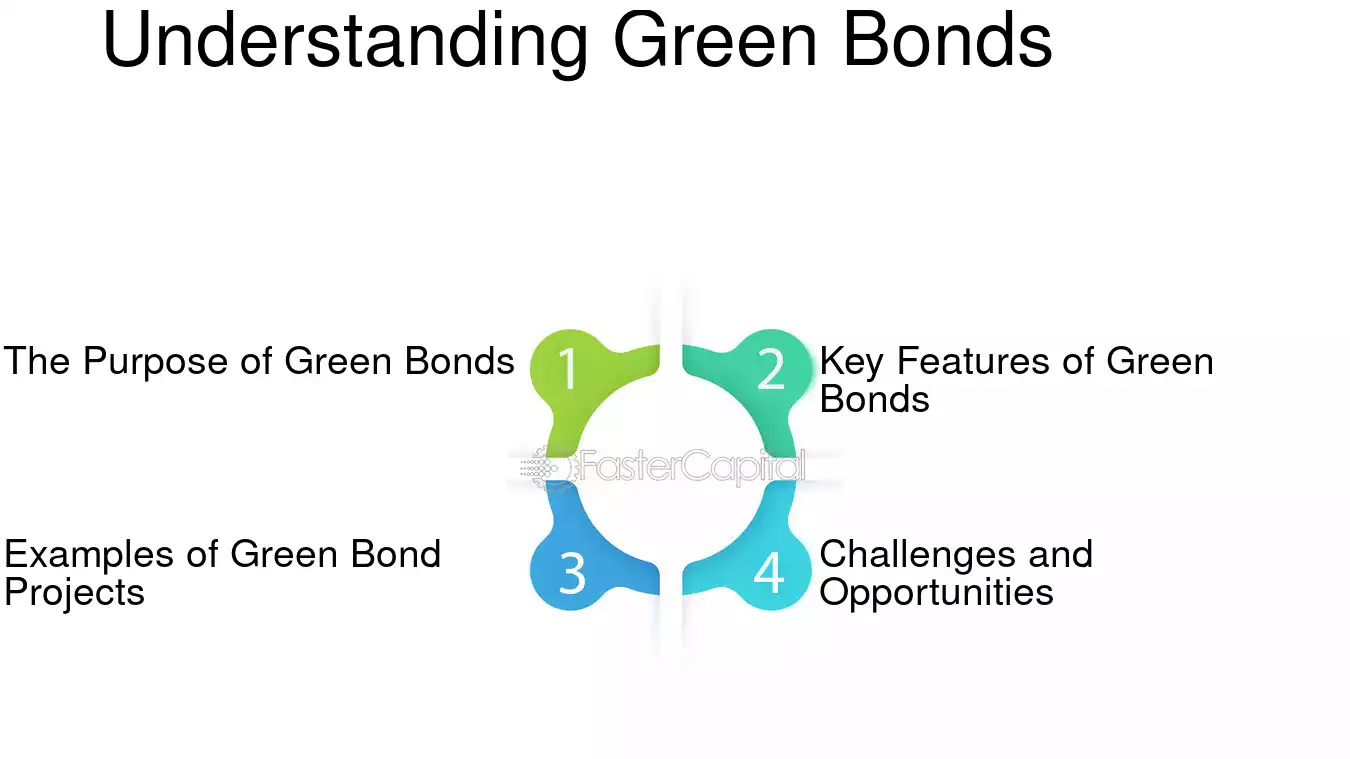 Understanding Green Bonds

The Purpose of Green Bonds

1

2

Key Features of Green Bonds

FasterCapital

Examples of Green Bond Projects

3

4

Challenges and Opportunities